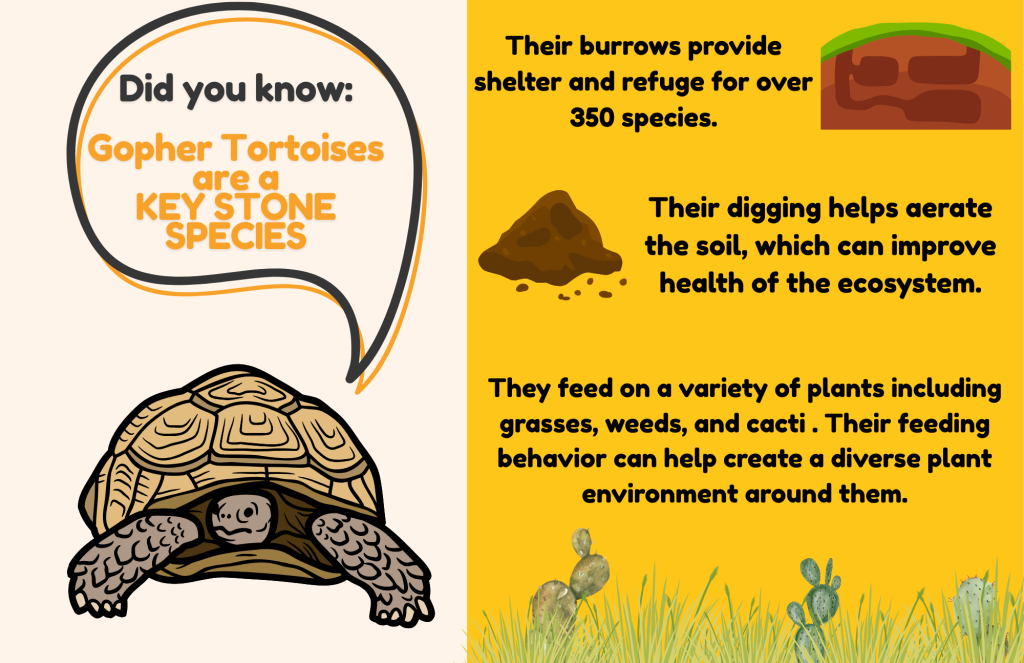 Did you know:

Gopher Tortoises are a KEY STONE SPECIES

Their burrows provide shelter and refuge for over 350 species.

Their digging helps aerate the soil, which can improve health of the ecosystem.

They feed on a variety of plants including grasses, weeds, and cacti . Their feeding behavior can help create a diverse plant environment around them.